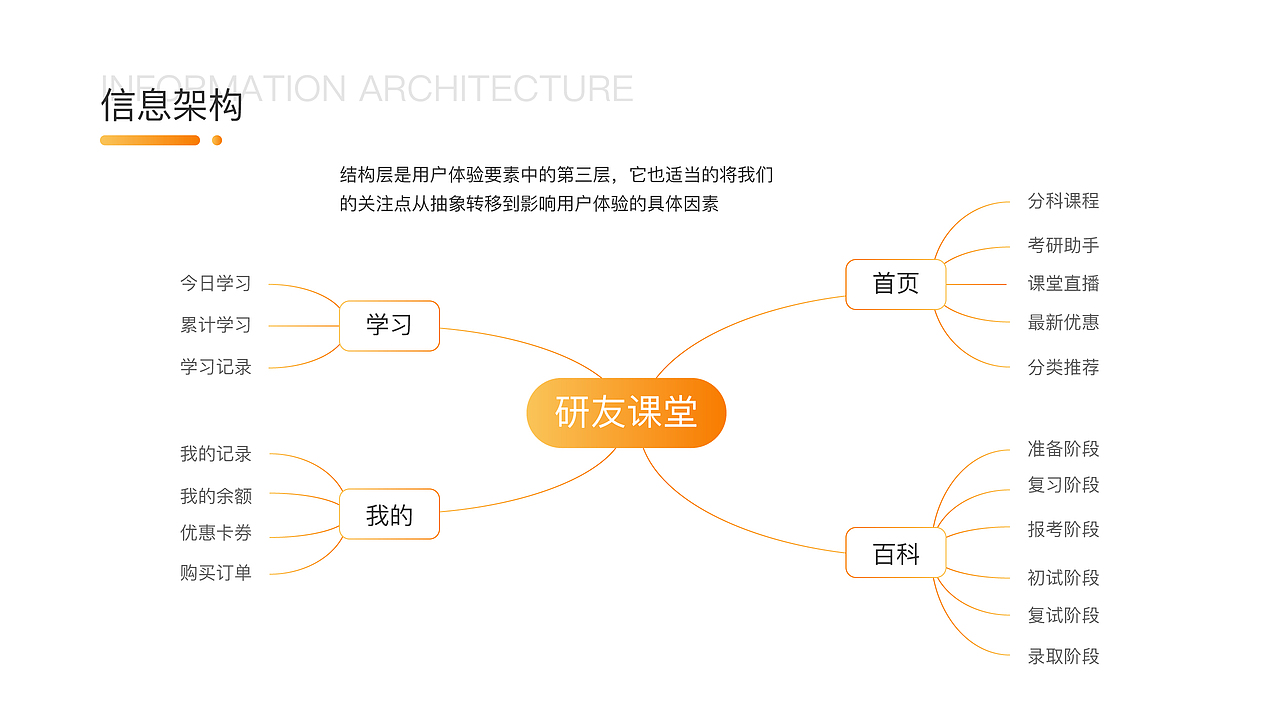 INFORMATION ARCHITECTURE
信息架构

结构层是用户体验要素中的第三层，它也适当的将我们的关注点从抽象转移到影响用户体验的具体因素

研友课堂

学习
今日学习
累计学习
学习记录

我的
我的记录
我的余额
优惠卡券
购买订单

首页
分科课程
考研助手
课堂直播
最新优惠
分类推荐

百科
准备阶段
复习阶段
报考阶段
初试阶段
复试阶段
录取阶段